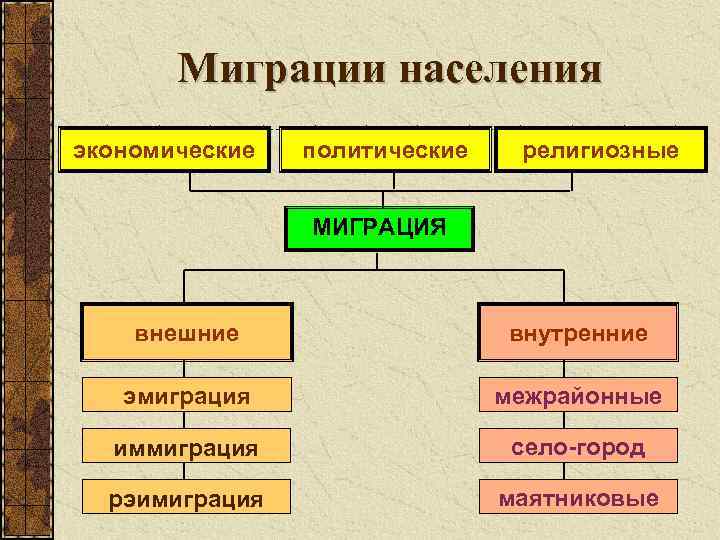 Миграции населения

экономические

политические

религиозные

МИГРАЦИЯ

внешние

эмиграция

иммиграция

рэимиграция

внутренние

межрайонные

село-город

маятниковые